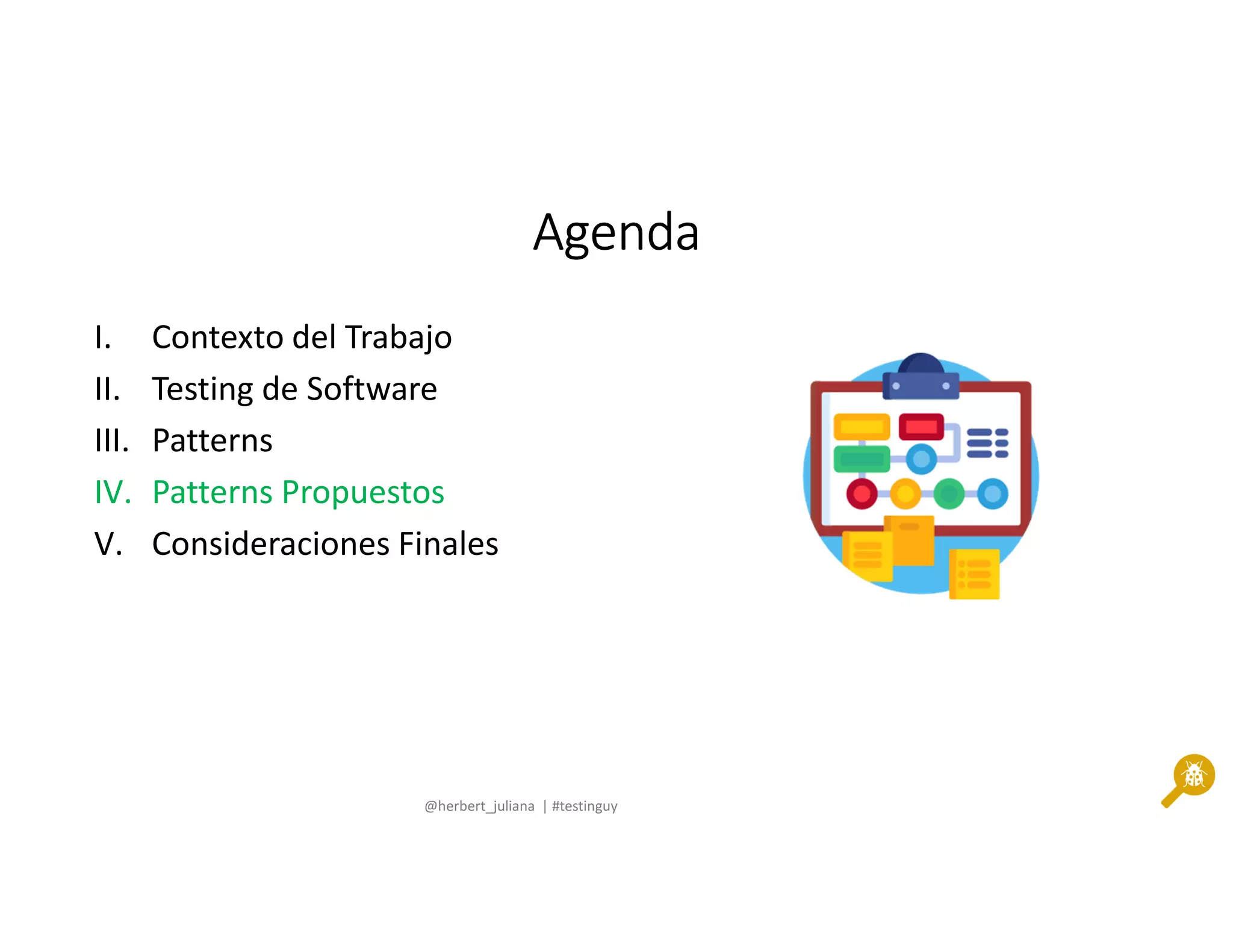 Agenda

I. Contexto del Trabajo
II. Testing de Software
III. Patterns
IV. Patterns Propuestos
V. Consideraciones Finales

@herbert_juliana | #testinguy